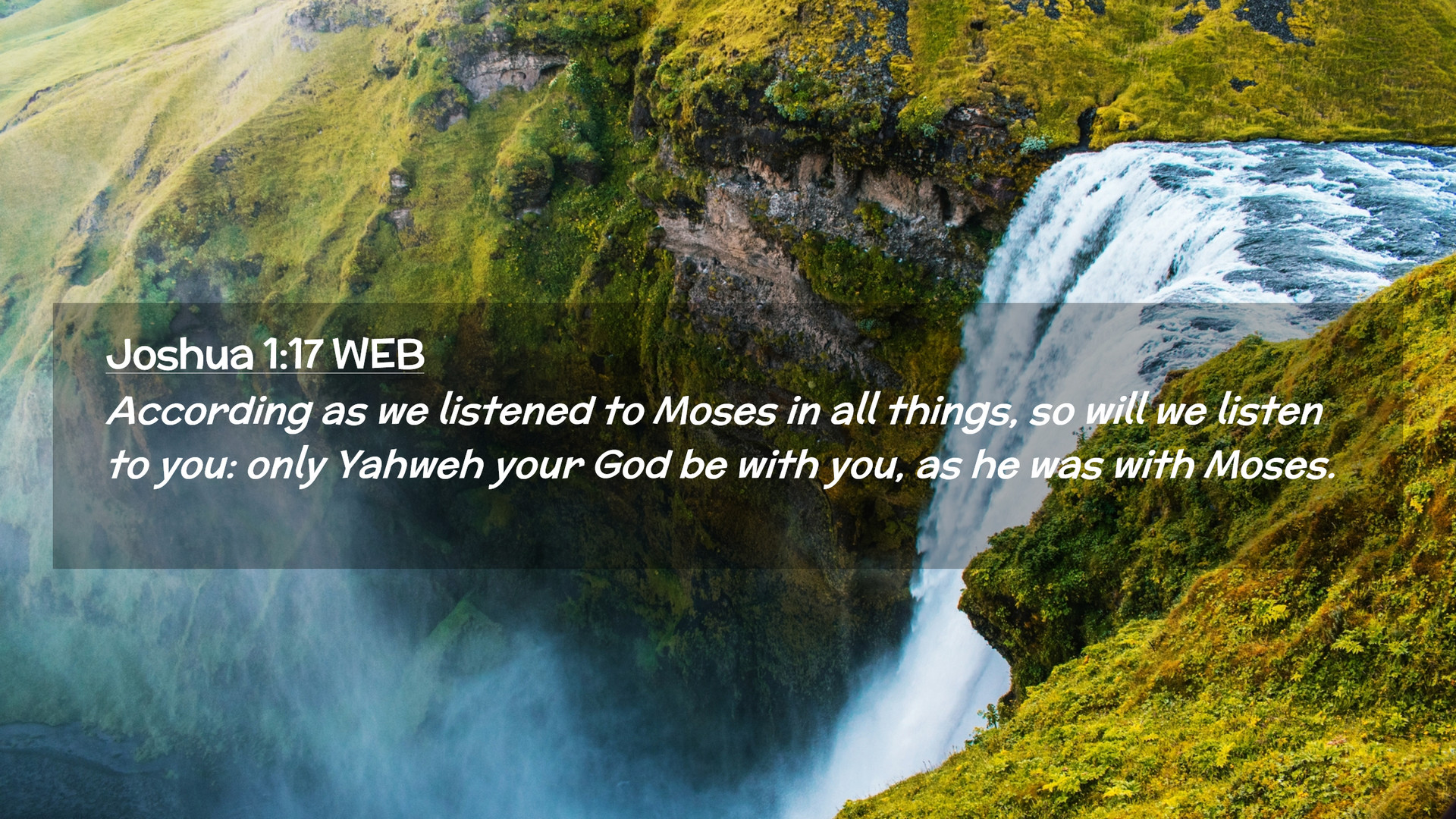 Joshua 1:17 WEB

According as we listened to Moses in all things, so will we listen to you: only Yahweh your God be with you, as he was with Moses.